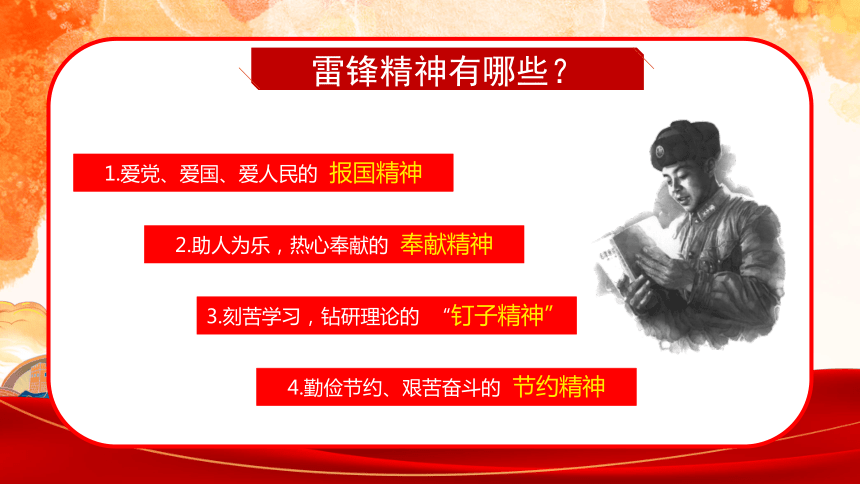 雷锋精神有哪些？

1.爱党、爱国、爱人民的 报国精神

2.助人为乐，热心奉献的 奉献精神

3.刻苦学习，钻研理论的 “钉子精神”

4.勤俭节约、艰苦奋斗的 节约精神